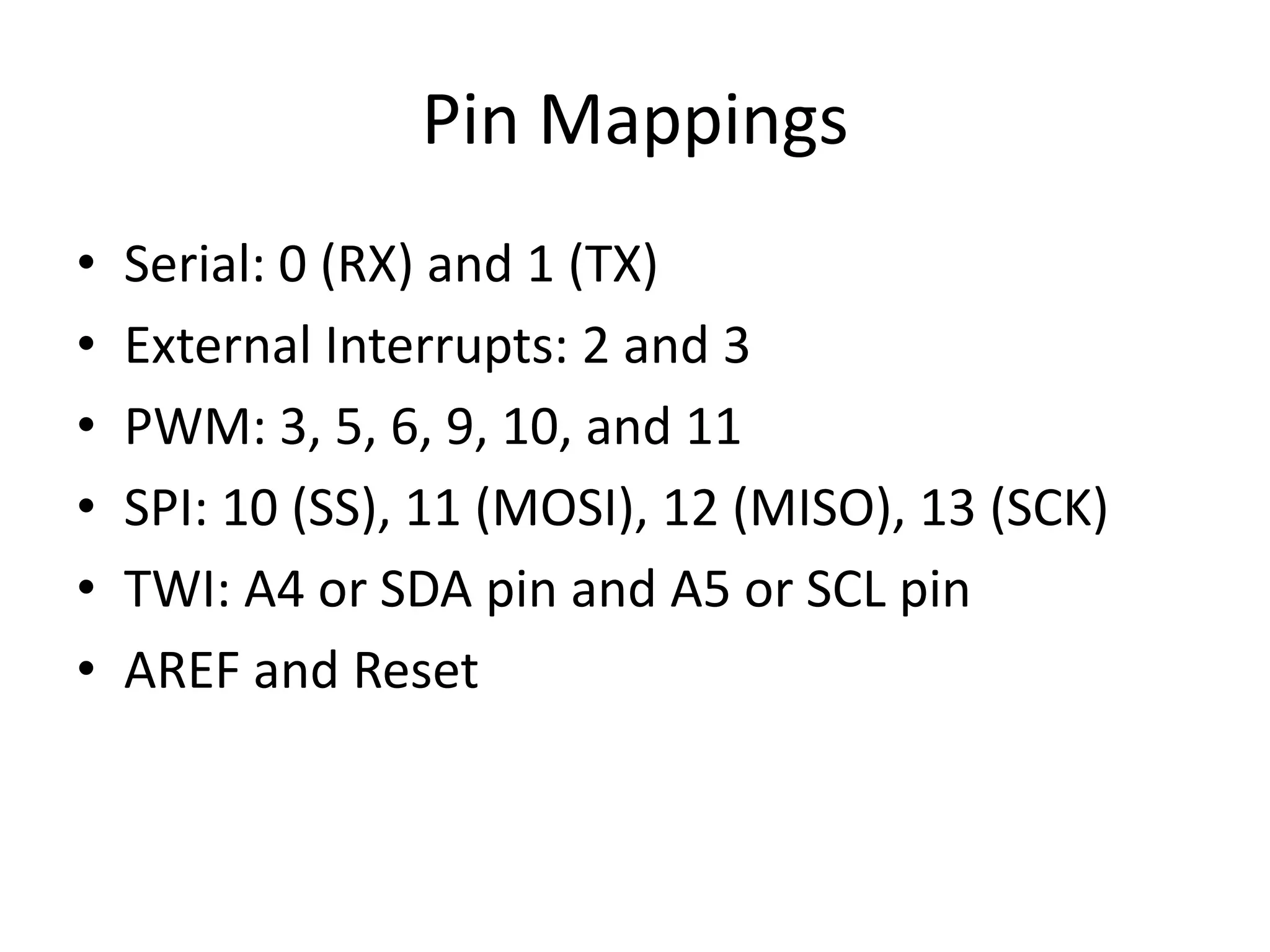 Pin Mappings

• Serial: 0 (RX) and 1 (TX)
• External Interrupts: 2 and 3
• PWM: 3, 5, 6, 9, 10, and 11
• SPI: 10 (SS), 11 (MOSI), 12 (MISO), 13 (SCK)
• TWI: A4 or SDA pin and A5 or SCL pin
• AREF and Reset